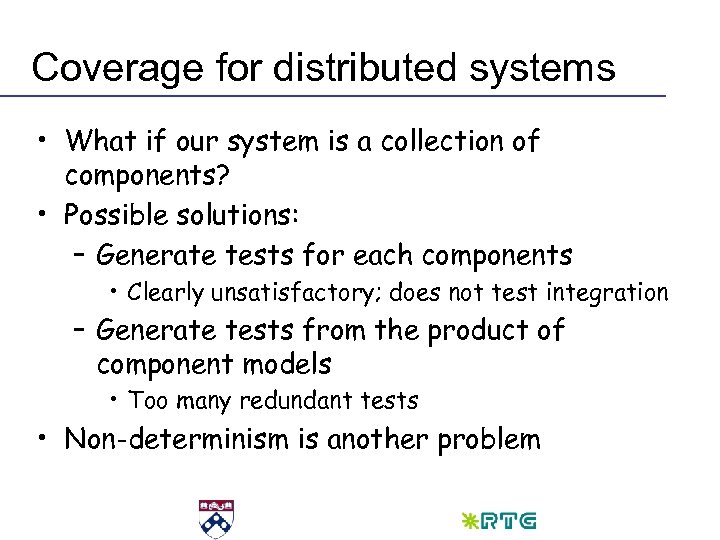 Coverage for distributed systems

• What if our system is a collection of components?
• Possible solutions:
  – Generate tests for each components
    • Clearly unsatisfactory; does not test integration
  – Generate tests from the product of component models
    • Too many redundant tests
• Non-determinism is another problem

RTG